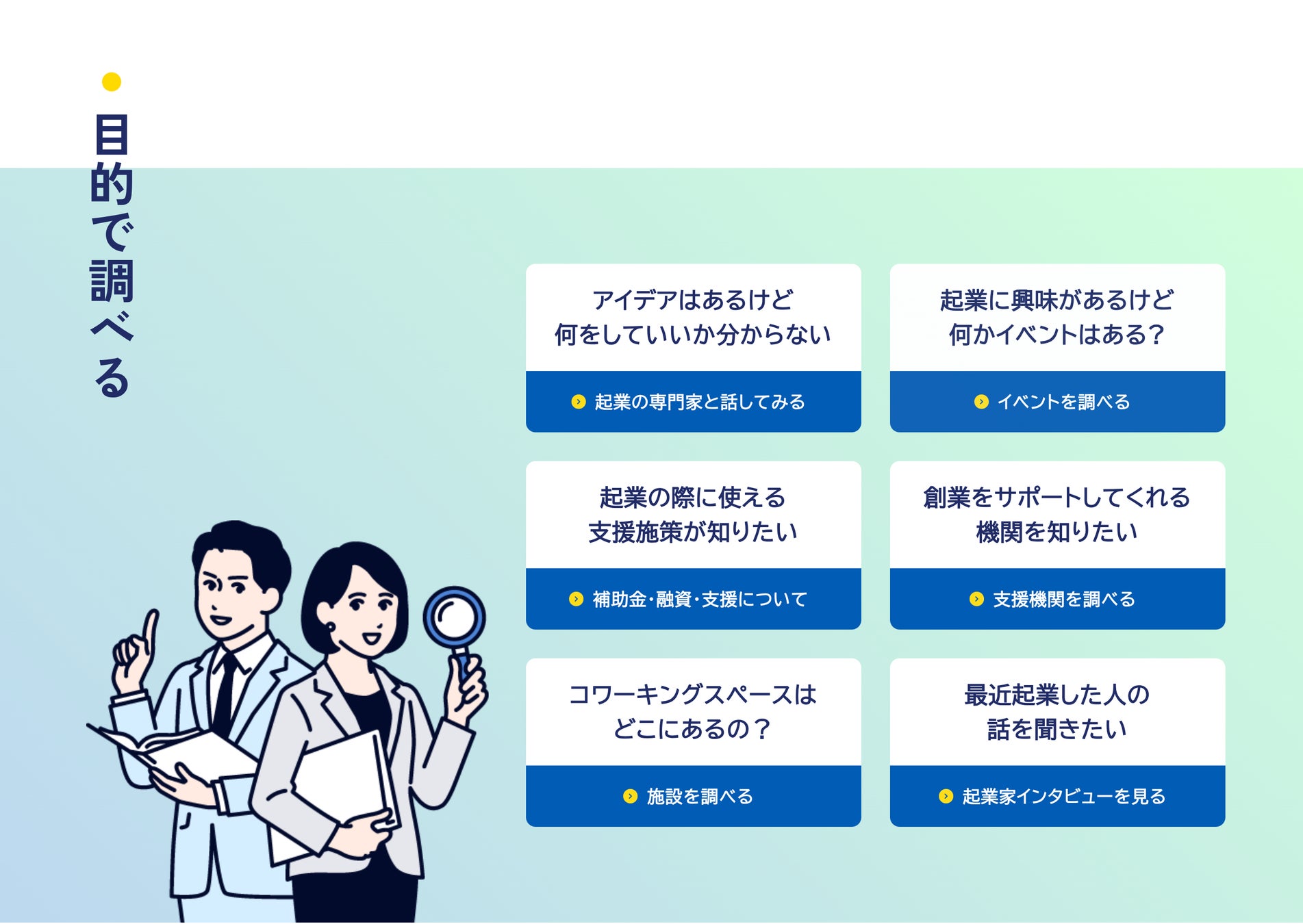 目的で調べる

アイデアはあるけど
何をしていいか分からない

起業の専門家と話してみる

起業に興味があるけど
何かイベントはある？

イベントを調べる

起業の際に使える
支援施策が知りたい

補助金・融資・支援について

創業をサポートしてくれる
機関を知りたい

支援機関を調べる

コワーキングスペースは
どこにあるの？

施設を調べる

最近起業した人の
話を聞きたい

起業家インタビューを見る